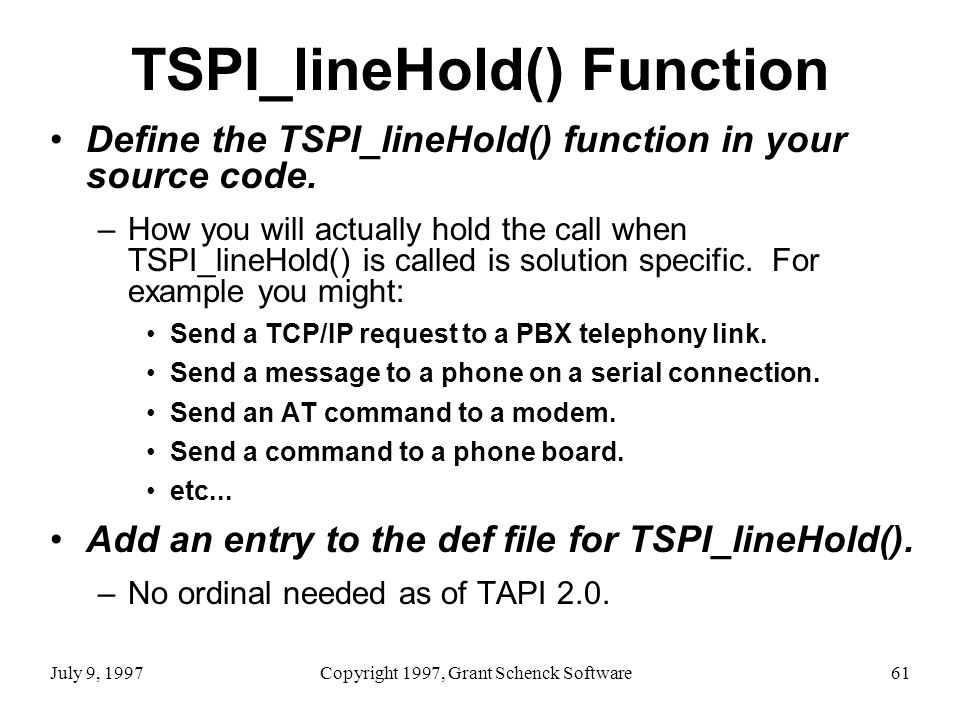 TSPI_lineHold() Function

• Define the TSPI_lineHold() function in your source code.

– How you will actually hold the call when TSPI_lineHold() is called is solution specific. For example you might:

• Send a TCP/IP request to a PBX telephony link.

• Send a message to a phone on a serial connection.

• Send an AT command to a modem.

• Send a command to a phone board.

• etc...

• Add an entry to the def file for TSPI_lineHold().

– No ordinal needed as of TAPI 2.0.

July 9, 1997

Copyright 1997, Grant Schenck Software

61